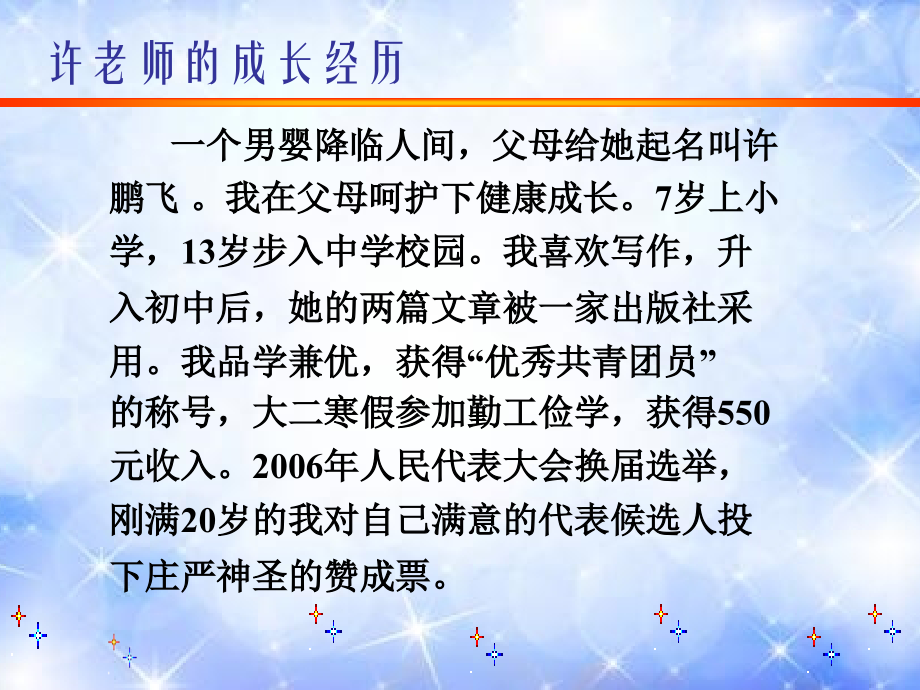 许老师的成长经历

一个男婴降临人间，父母给她起名叫许鹏飞 。我在父母呵护下健康成长。7岁上小学，13岁步入中学校园。我喜欢写作，升入初中后，她的两篇文章被一家出版社采用。我品学兼优，获得“优秀共青团员”的称号，大二寒假参加勤工俭学，获得550元收入。2006年人民代表大会换届选举，刚满20岁的我对自己满意的代表候选人投下庄严神圣的赞成票。